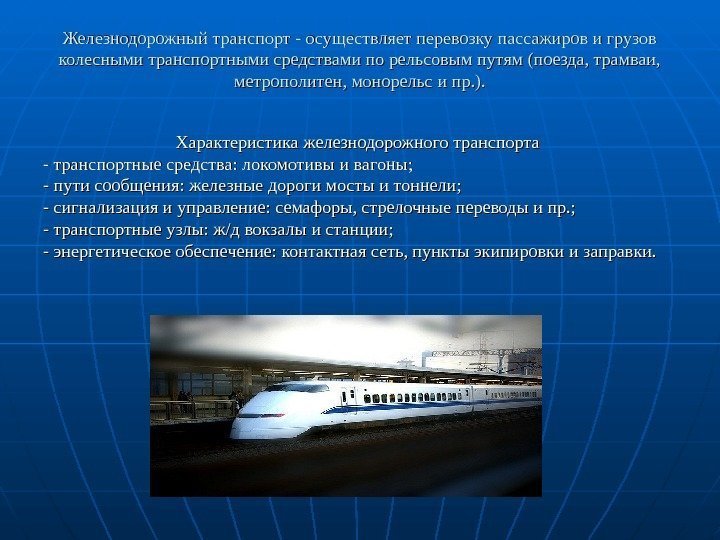 Железнодорожный транспорт - осуществляет перевозку пассажиров и грузов колесными транспортными средствами по рельсовым путям (поезда, трамваи, метрополитен, монорельс и пр.).

Характеристика железнодорожного транспорта
- транспортные средства: локомотивы и вагоны;
- пути сообщения: железные дороги мосты и тоннели;
- сигнализация и управление: семафоры, стрелочные переводы и пр.;
- транспортные узлы: ж/д вокзалы и станции;
- энергетическое обеспечение: контактная сеть, пункты экипировки и заправки.